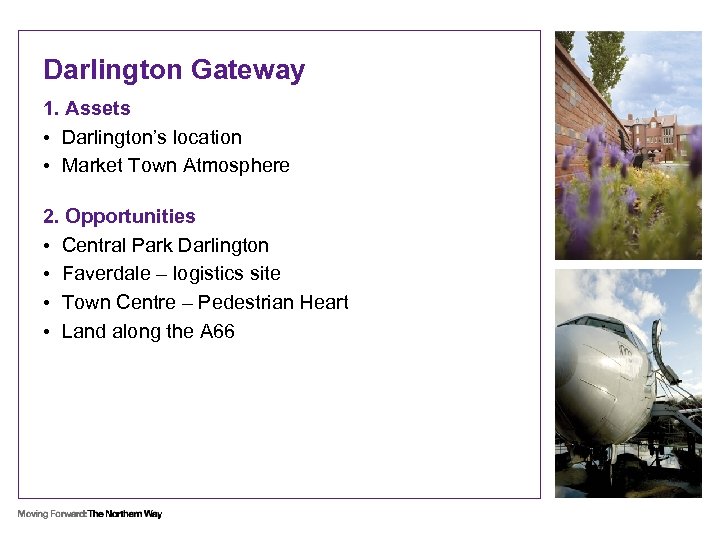 Darlington Gateway

1. Assets
• Darlington's location
• Market Town Atmosphere

2. Opportunities
• Central Park Darlington
• Faverdale – logistics site
• Town Centre – Pedestrian Heart
• Land along the A66

Moving Forward: The Northern Way